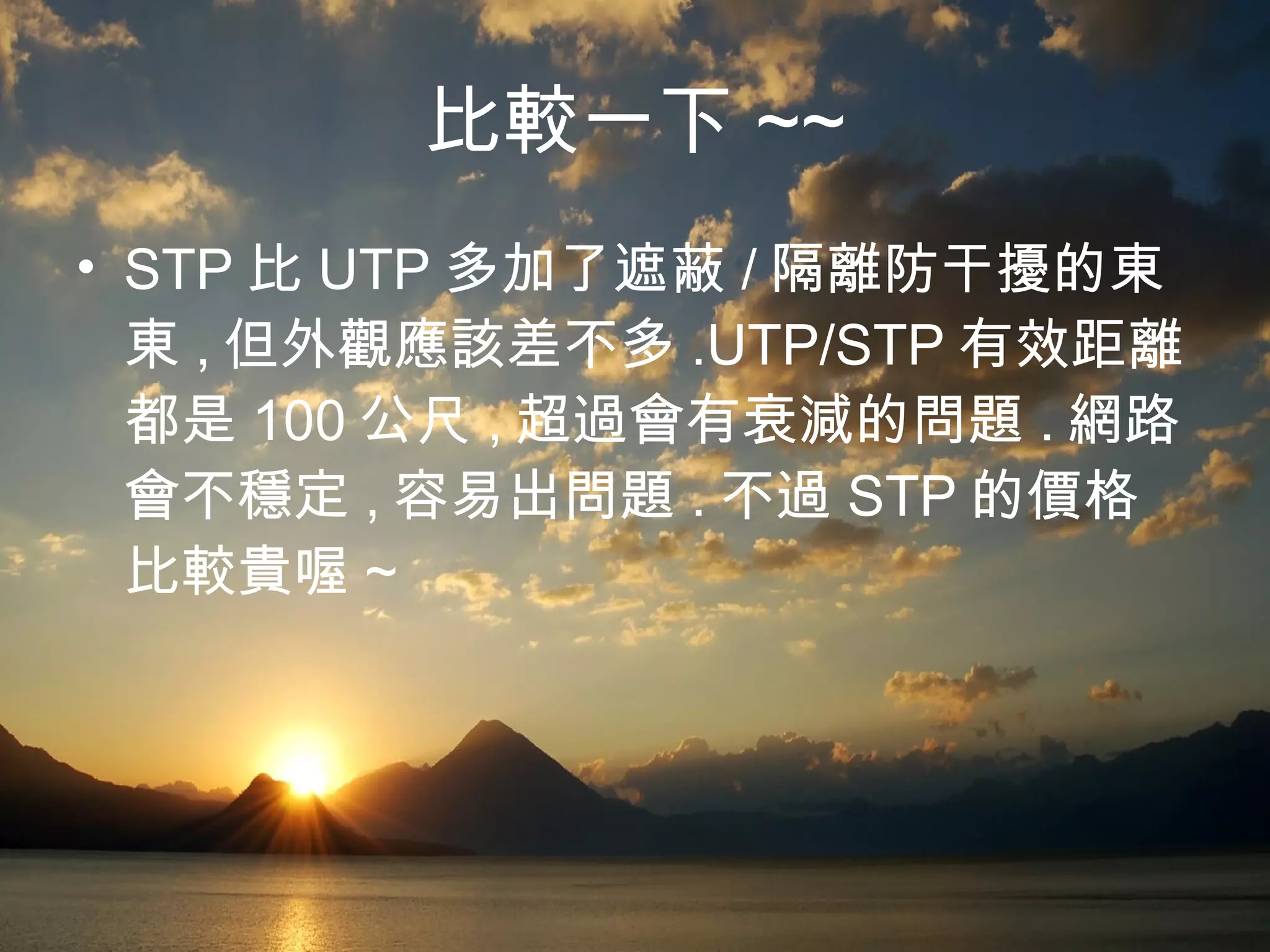 比較一下 ~~

• STP 比 UTP 多加了遮蔽 / 隔離防干擾的東東 , 但外觀應該差不多 .UTP/STP 有效距離都是 100 公尺 , 超過會有衰減的問題 . 網路會不穩定 , 容易出問題 . 不過 STP 的價格比較貴喔 ~